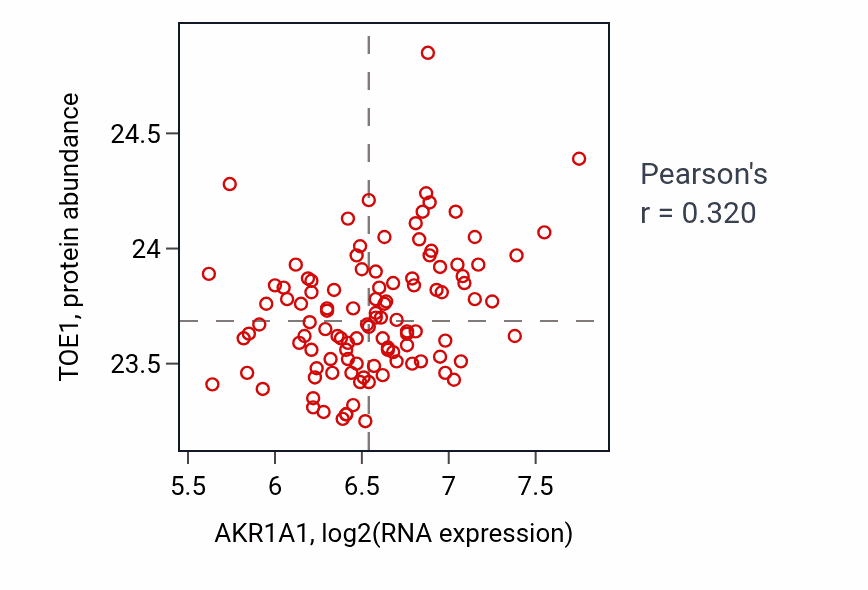 TOE1, protein abundance

24.5
24
23.5

5.5
6
6.5
7
7.5

AKR1A1, log2(RNA expression)

Pearson's
r = 0.320